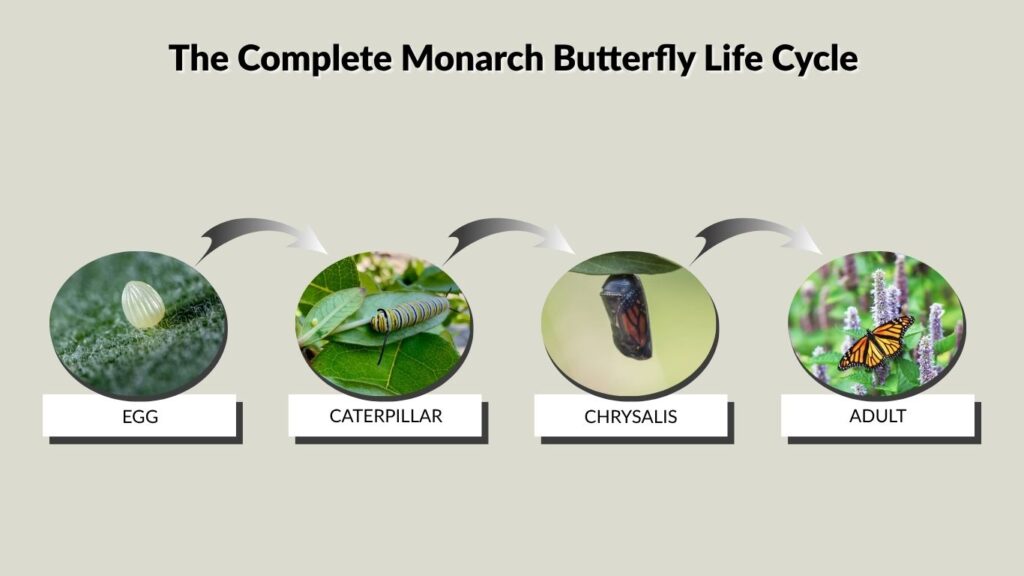 The Complete Monarch Butterfly Life Cycle

EGG

CATERPILLAR

CHRYSALIS

ADULT